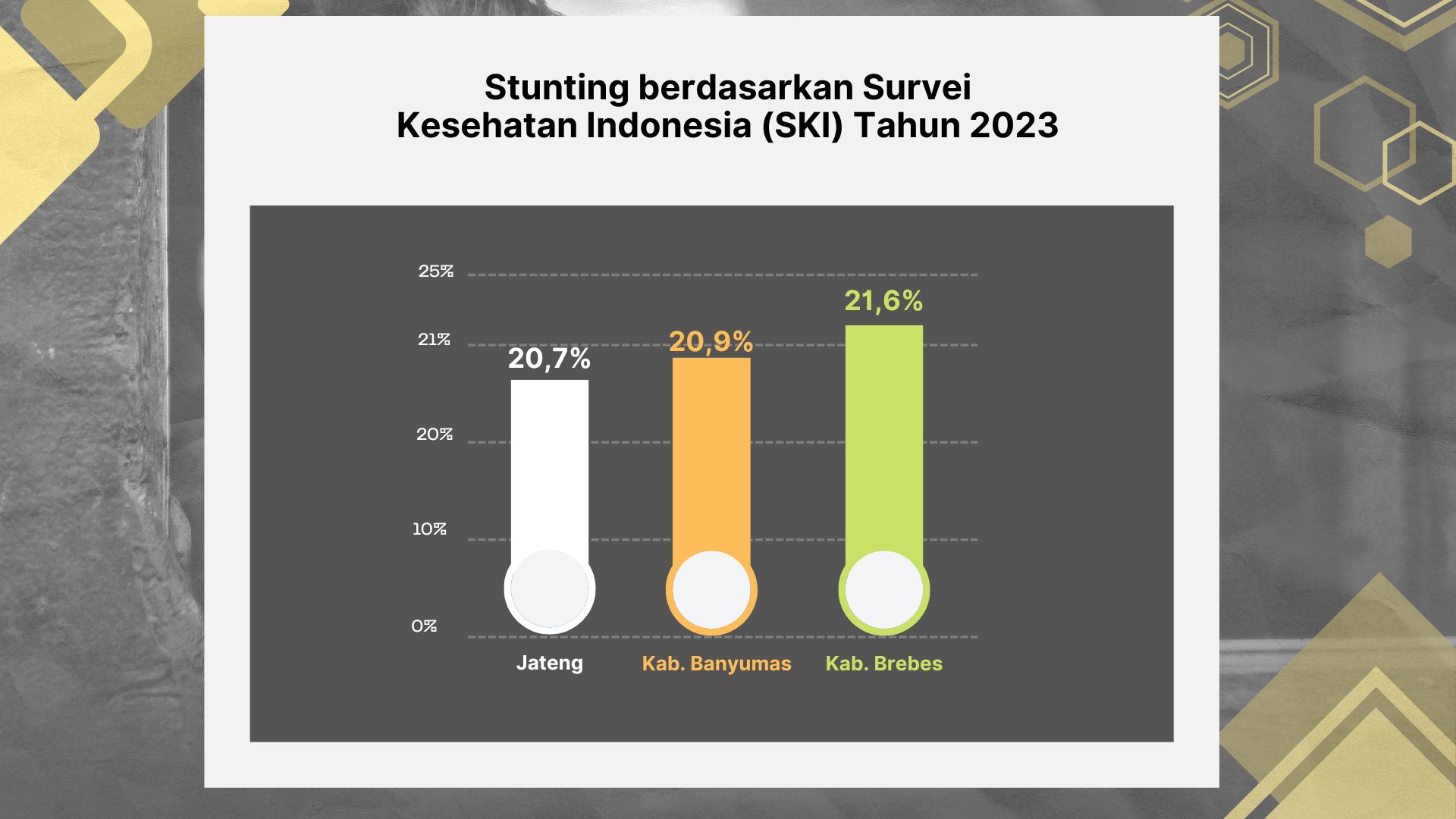 Stunting berdasarkan Survei Kesehatan Indonesia (SKI) Tahun 2023

25%
21%
20%
10%
0%

20,7%
20,9%
21,6%

Jateng
Kab. Banyumas
Kab. Brebes